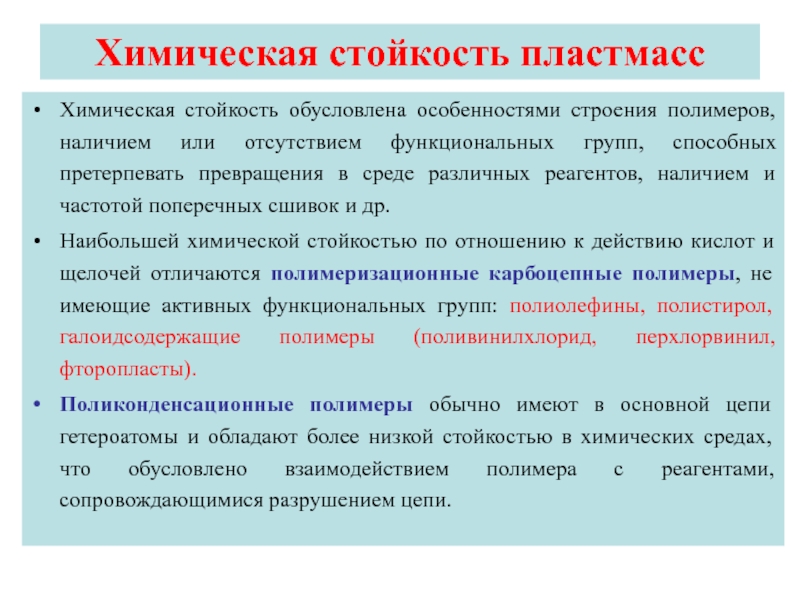 Химическая стойкость пластмасс

• Химическая стойкость обусловлена особенностями строения полимеров, наличием или отсутствием функциональных групп, способных претерпевать превращения в среде различных реагентов, наличием и частотой поперечных сшивок и др.

• Наибольшей химической стойкостью по отношению к действию кислот и щелочей отличаются полимеризационные карбоцепные полимеры, не имеющие активных функциональных групп: полиолефины, полистирол, галоидсодержащие полимеры (поливинилхлорид, перхлорвинил, фторопласты).

• Поликонденсационные полимеры обычно имеют в основной цепи гетероатомы и обладают более низкой стойкостью в химических средах, что обусловлено взаимодействием полимера с реагентами, сопровождающимися разрушением цепи.